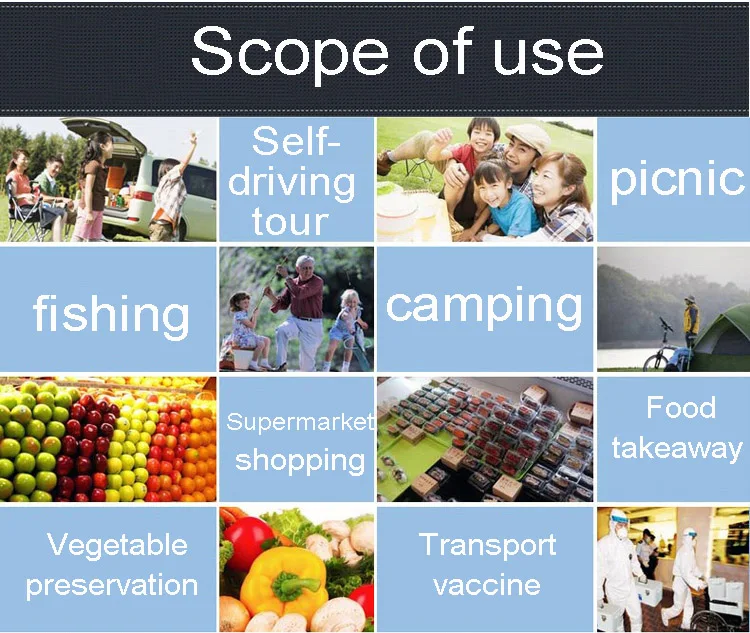 Scope of use

Self-driving tour

picnic

fishing

camping

Supermarket shopping

Food takeaway

Vegetable preservation

Transport vaccine